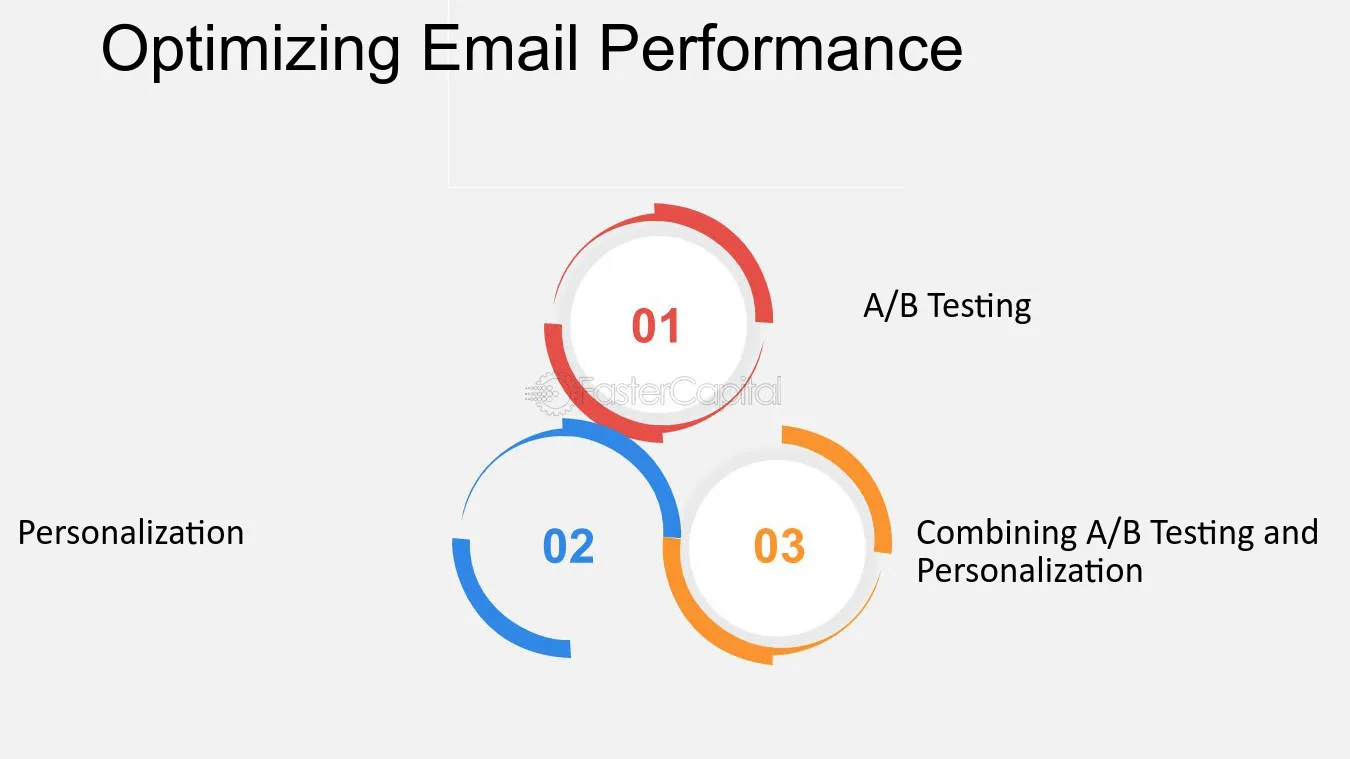 Optimizing Email Performance

01

A/B Testing

Personalization

02

03

Combining A/B Testing and Personalization

FasterCapital